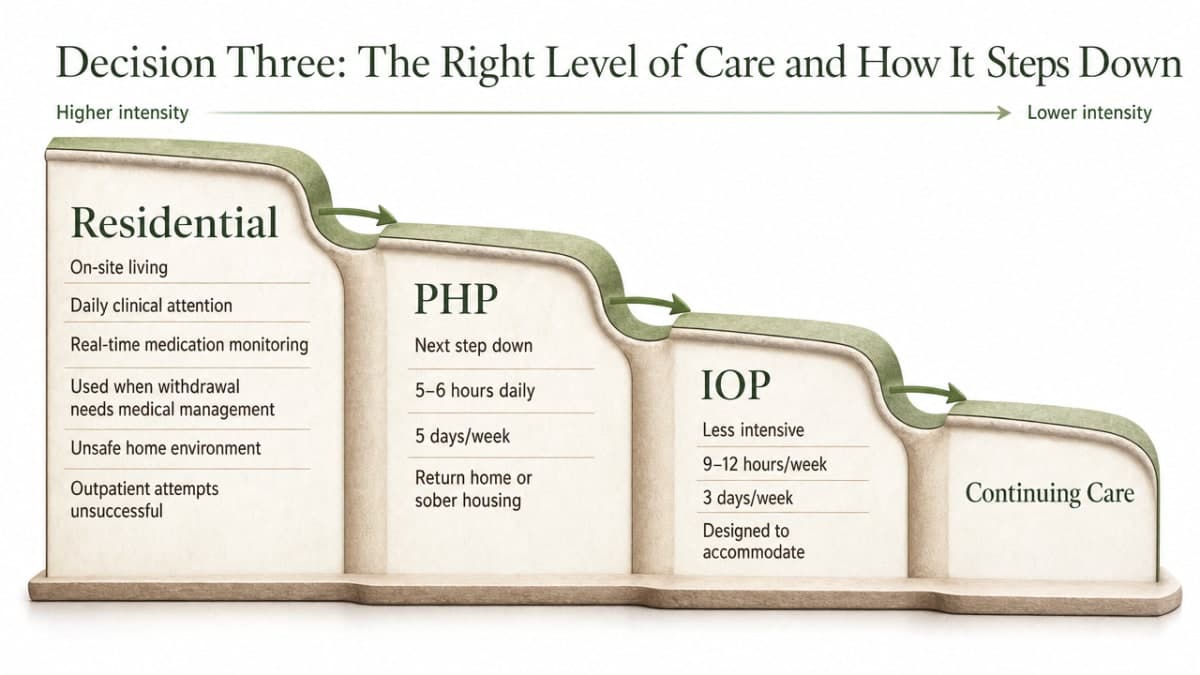 Decision Three: The Right Level of Care and How It Steps Down

Higher intensity

Lower intensity

Residential

On-site living

Daily clinical attention

Real-time medication monitoring

Used when withdrawal needs medical management

Unsafe home environment

Outpatient attempts unsuccessful

PHP

Next step down

5–6 hours daily

5 days/week

Return home or sober housing

IOP

Less intensive

9–12 hours/week

3 days/week

Designed to accommodate

Continuing Care